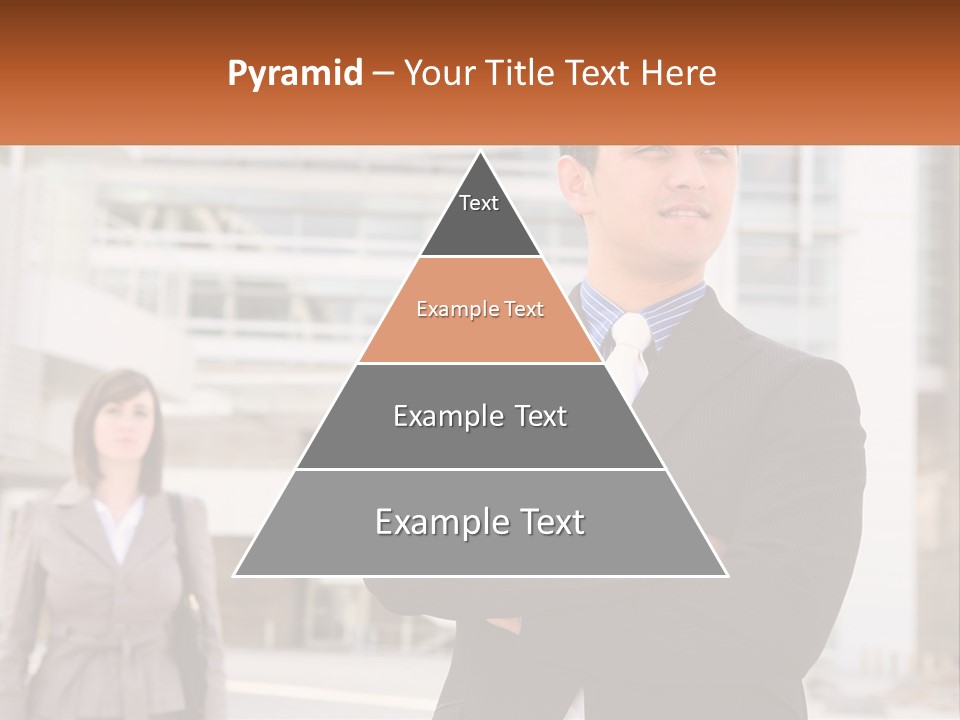 Pyramid – Your Title Text Here

Text

Example Text

Example Text

Example Text